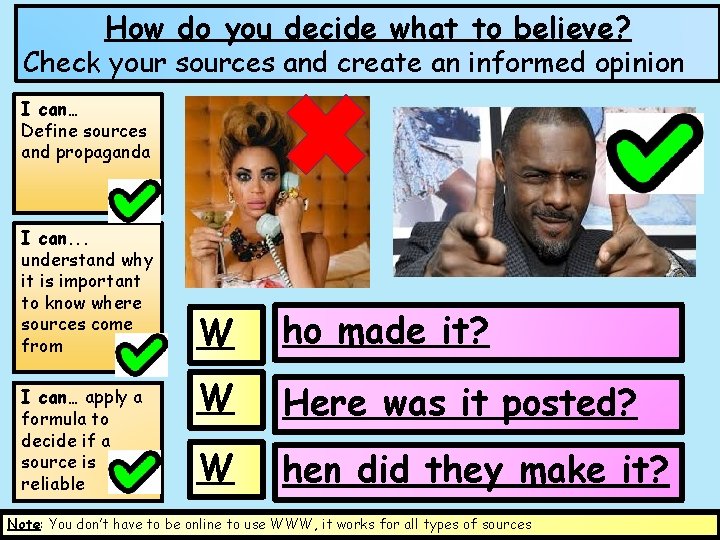 How do you decide what to believe?
Check your sources and create an informed opinion

I can… Define sources and propaganda

I can... understand why it is important to know where sources come from

I can… apply a formula to decide if a source is reliable

W ho made it?

W Here was it posted?

W hen did they make it?

Note: You don't have to be online to use WWW, it works for all types of sources